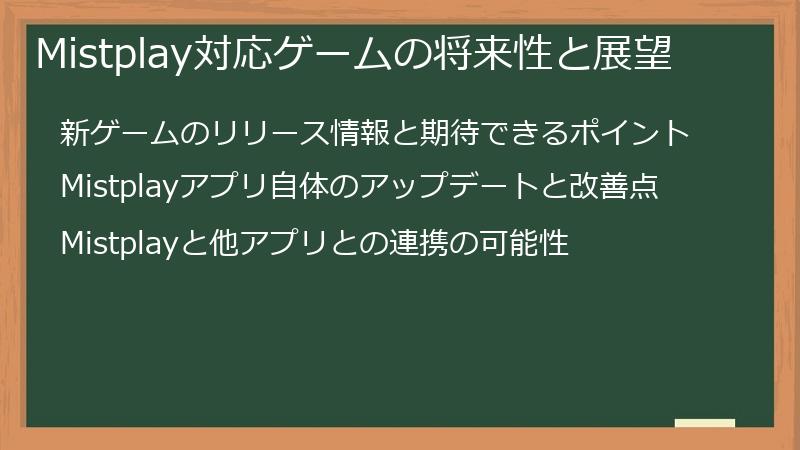 Mistplay対応ゲームの将来性と展望

新ゲームのリリース情報と期待できるポイント

Mistplayアプリ自体のアップデートと改善点

Mistplayと他アプリとの連携の可能性